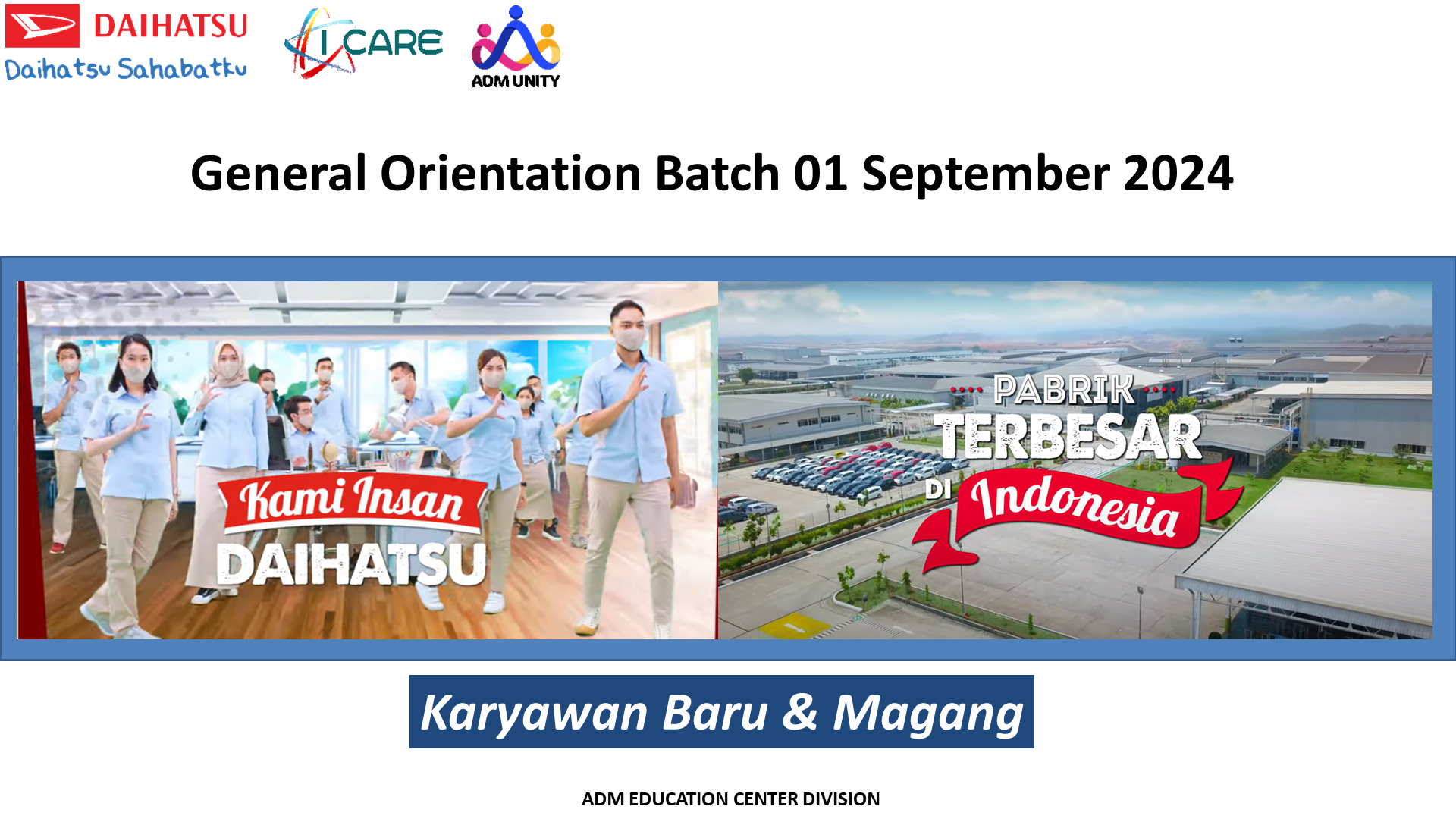 DAIHATSU
Daihatsu Sahabatku

I CARE

ADM UNITY

General Orientation Batch 01 September 2024

Kami Insan
DAIHATSU

PABRIK
TERBESAR
DI
Indonesia

Karyawan Baru & Magang

ADM EDUCATION CENTER DIVISION